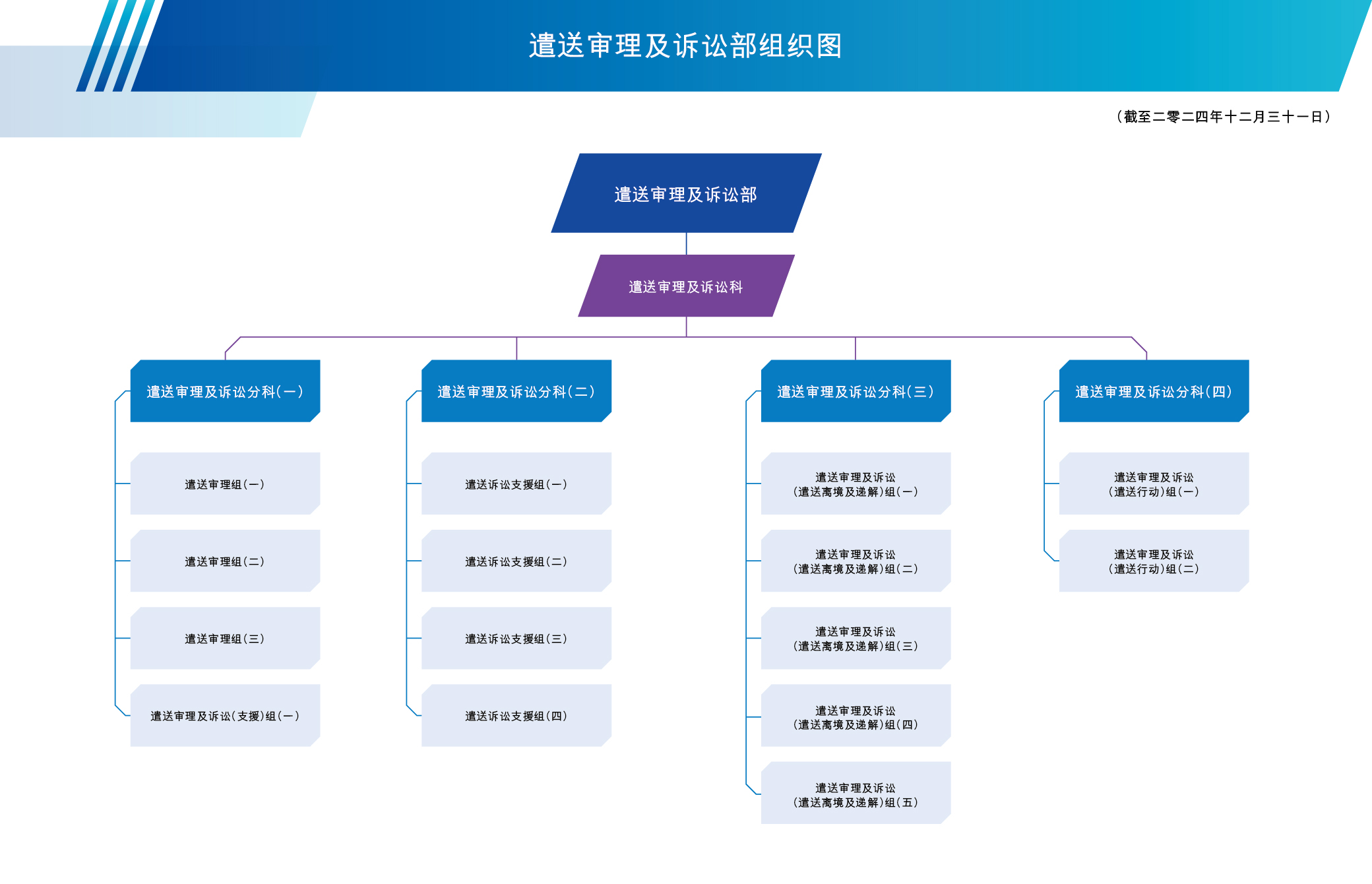 遣送审理及诉讼部组织图

（截至二零二四年十二月三十一日）

遣送审理及诉讼部

遣送审理及诉讼科

遣送审理及诉讼分科（一）

遣送审理组（一）

遣送审理组（二）

遣送审理组（三）

遣送审理及诉讼（支援）组（一）

遣送审理及诉讼分科（二）

遣送诉讼支援组（一）

遣送诉讼支援组（二）

遣送诉讼支援组（三）

遣送诉讼支援组（四）

遣送审理及诉讼分科（三）

遣送审理及诉讼（遣送离境及递解）组（一）

遣送审理及诉讼（遣送离境及递解）组（二）

遣送审理及诉讼（遣送离境及递解）组（三）

遣送审理及诉讼（遣送离境及递解）组（四）

遣送审理及诉讼（遣送离境及递解）组（五）

遣送审理及诉讼分科（四）

遣送审理及诉讼（遣送行动）组（一）

遣送审理及诉讼（遣送行动）组（二）